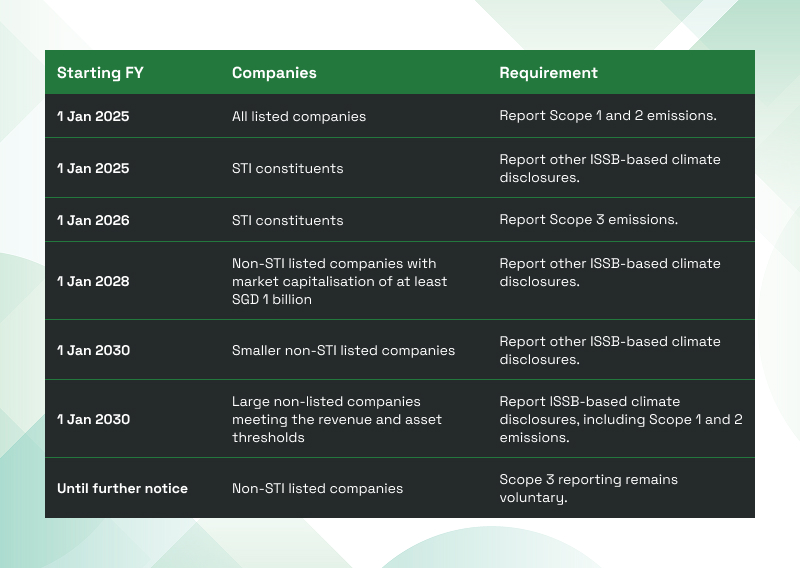 | Starting FY | Companies | Requirement |
|---|---|---|
| 1 Jan 2025 | All listed companies | Report Scope 1 and 2 emissions. |
| 1 Jan 2025 | STI constituents | Report other ISSB-based climate disclosures. |
| 1 Jan 2026 | STI constituents | Report Scope 3 emissions. |
| 1 Jan 2028 | Non-STI listed companies with market capitalisation of at least SGD 1 billion | Report other ISSB-based climate disclosures. |
| 1 Jan 2030 | Smaller non-STI listed companies | Report other ISSB-based climate disclosures. |
| 1 Jan 2030 | Large non-listed companies meeting the revenue and asset thresholds | Report ISSB-based climate disclosures, including Scope 1 and 2 emissions. |
| Until further notice | Non-STI listed companies | Scope 3 reporting remains voluntary. |